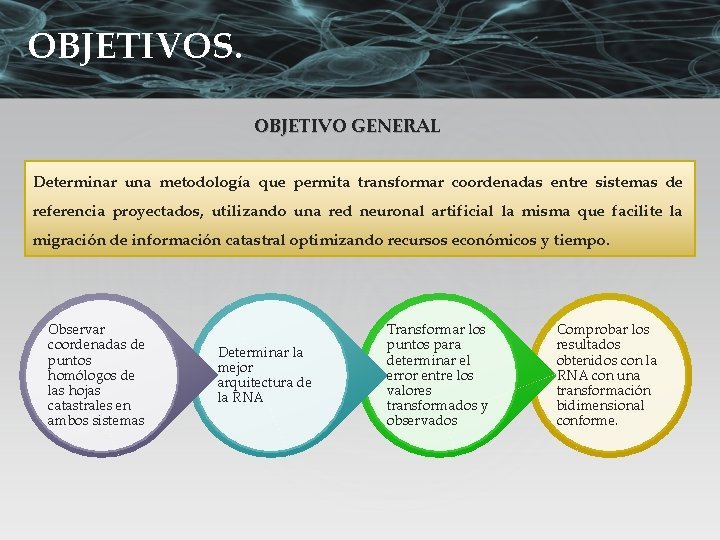 OBJETIVOS.

OBJETIVO GENERAL

Determinar una metodología que permita transformar coordenadas entre sistemas de referencia proyectados, utilizando una red neuronal artificial la misma que facilite la migración de información catastral optimizando recursos económicos y tiempo.

Observar coordenadas de puntos homólogos de las hojas catastrales en ambos sistemas

Determinar la mejor arquitectura de la RNA

Transformar los puntos para determinar el error entre los valores transformados y observados

Comprobar los resultados obtenidos con la RNA con una transformación bidimensional conforme.